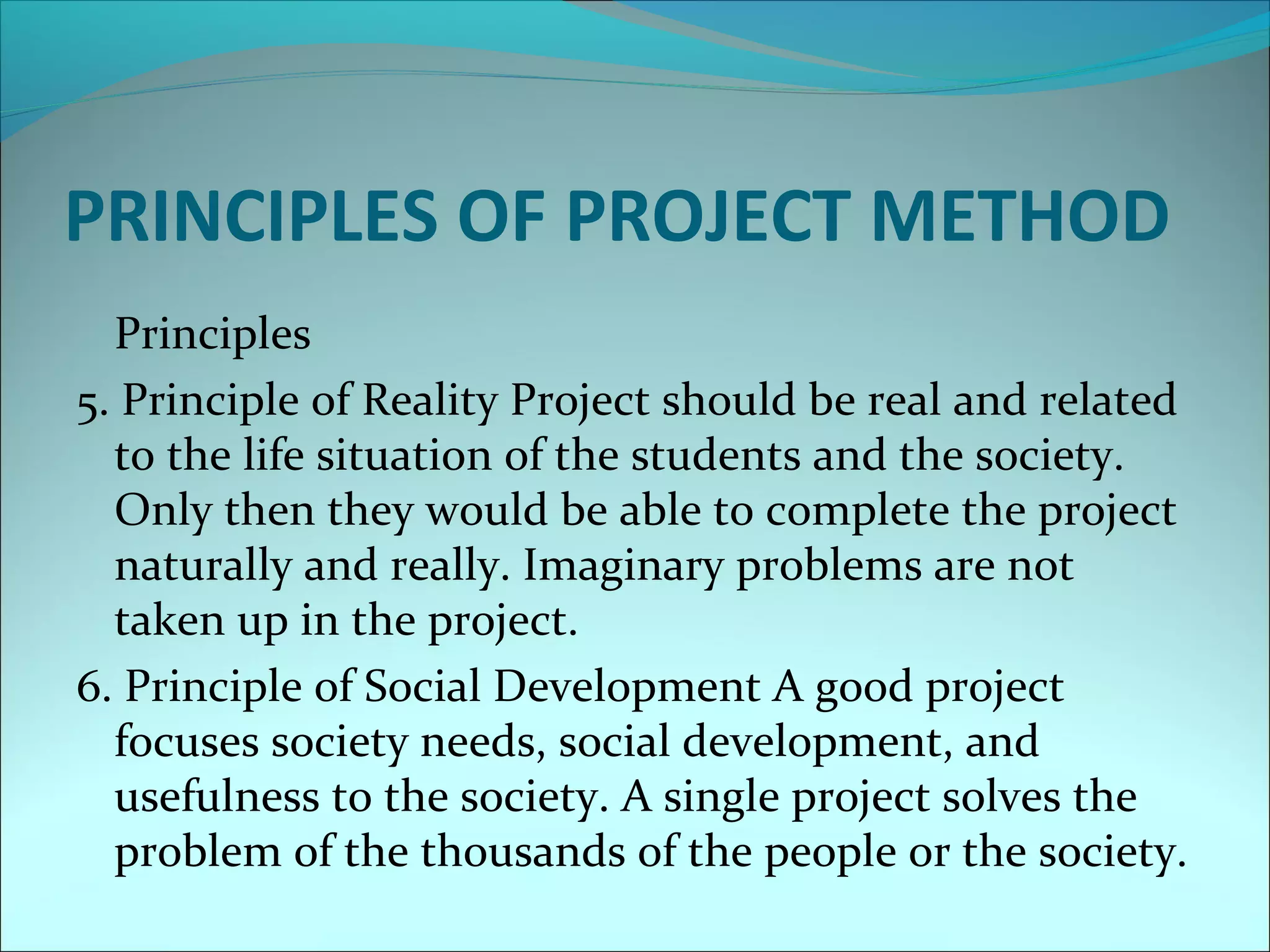 PRINCIPLES OF PROJECT METHOD

Principles

5. Principle of Reality Project should be real and related to the life situation of the students and the society. Only then they would be able to complete the project naturally and really. Imaginary problems are not taken up in the project.

6. Principle of Social Development A good project focuses society needs, social development, and usefulness to the society. A single project solves the problem of the thousands of the people or the society.